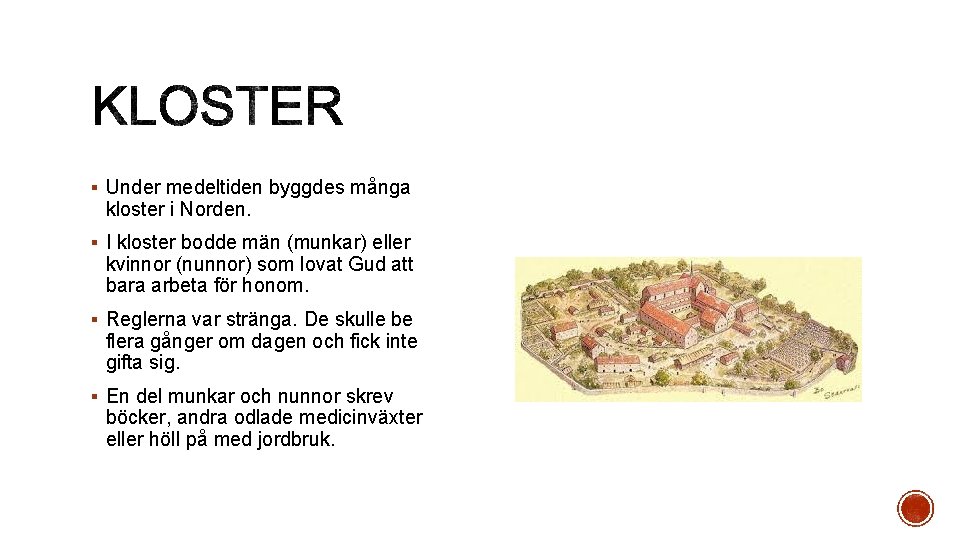 KLOSTER

▪ Under medeltiden byggdes många kloster i Norden.

▪ I kloster bodde män (munkar) eller kvinnor (nunnor) som lovat Gud att bara arbeta för honom.

▪ Reglerna var stränga. De skulle be flera gånger om dagen och fick inte gifta sig.

▪ En del munkar och nunnor skrev böcker, andra odlade medicinväxter eller höll på med jordbruk.